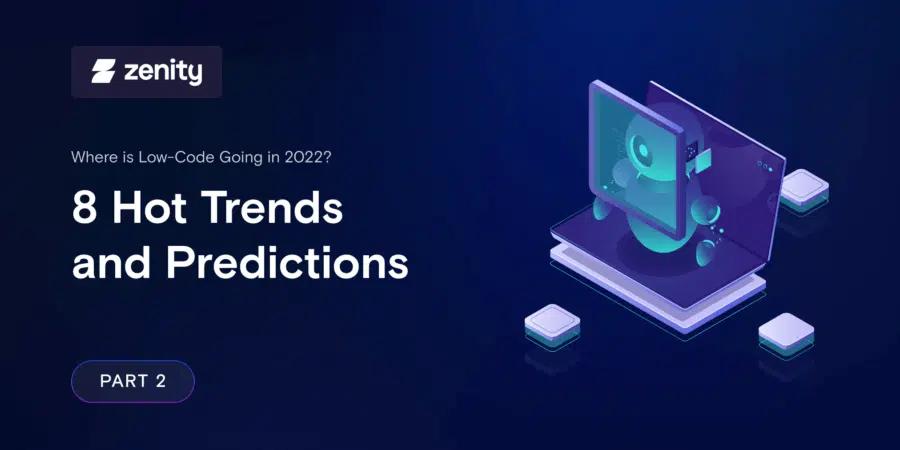 zenity

Where is Low-Code Going in 2022?

8 Hot Trends and Predictions

PART 2